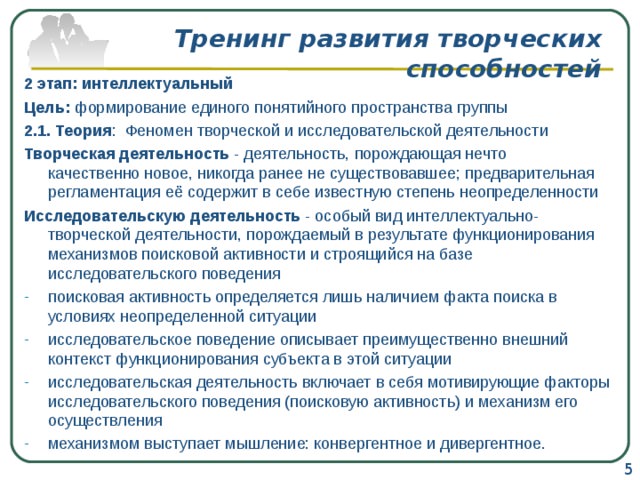 Тренинг развития творческих способностей

2 этап: интеллектуальный

Цель: формирование единого понятийного пространства группы

2.1. Теория: Феномен творческой и исследовательской деятельности

Творческая деятельность - деятельность, порождающая нечто качественно новое, никогда ранее не существовавшее; предварительная регламентация её содержит в себе известную степень неопределенности

Исследовательскую деятельность - особый вид интеллектуально-творческой деятельности, порождаемый в результате функционирования механизмов поисковой активности и строящийся на базе исследовательского поведения

- поисковая активность определяется лишь наличием факта поиска в условиях неопределенной ситуации

- исследовательское поведение описывает преимущественно внешний контекст функционирования субъекта в этой ситуации

- исследовательская деятельность включает в себя мотивирующие факторы исследовательского поведения (поисковую активность) и механизм его осуществления

- механизмом выступает мышление: конвергентное и дивергентное.

5